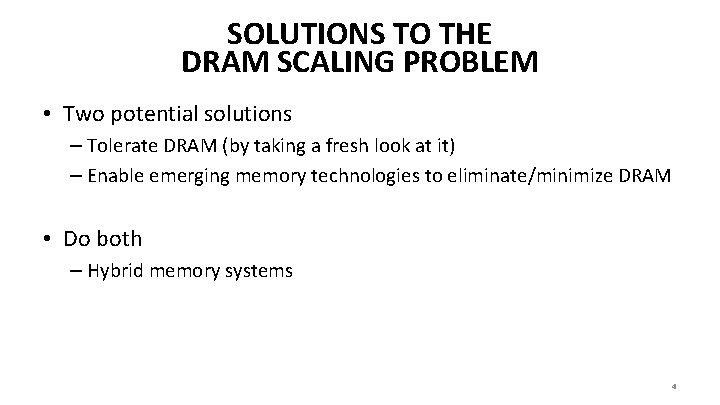 SOLUTIONS TO THE DRAM SCALING PROBLEM

• Two potential solutions
– Tolerate DRAM (by taking a fresh look at it)
– Enable emerging memory technologies to eliminate/minimize DRAM

• Do both
– Hybrid memory systems

4